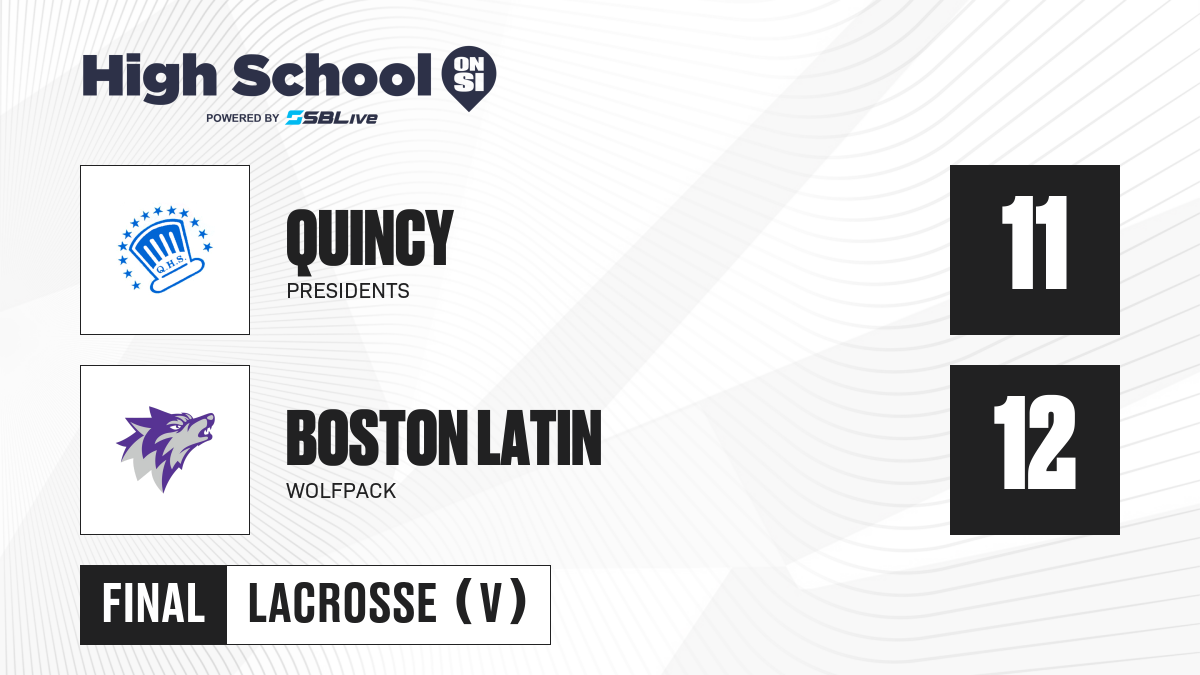 High School ON SI
POWERED BY SBLive

Q.H.S.

QUINCY
PRESIDENTS

11

BOSTON LATIN
WOLFPACK

12

FINAL LACROSSE (V)